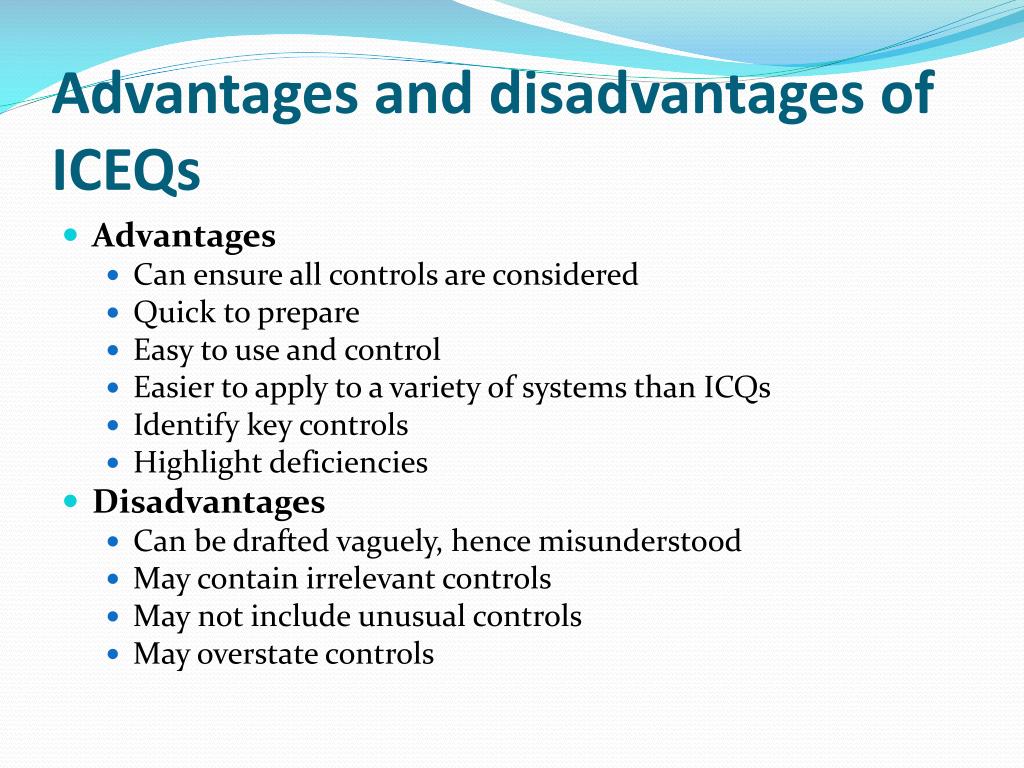 Advantages and disadvantages of ICEQs

- Advantages
  - Can ensure all controls are considered
  - Quick to prepare
  - Easy to use and control
  - Easier to apply to a variety of systems than ICQs
  - Identify key controls
  - Highlight deficiencies
- Disadvantages
  - Can be drafted vaguely, hence misunderstood
  - May contain irrelevant controls
  - May not include unusual controls
  - May overstate controls